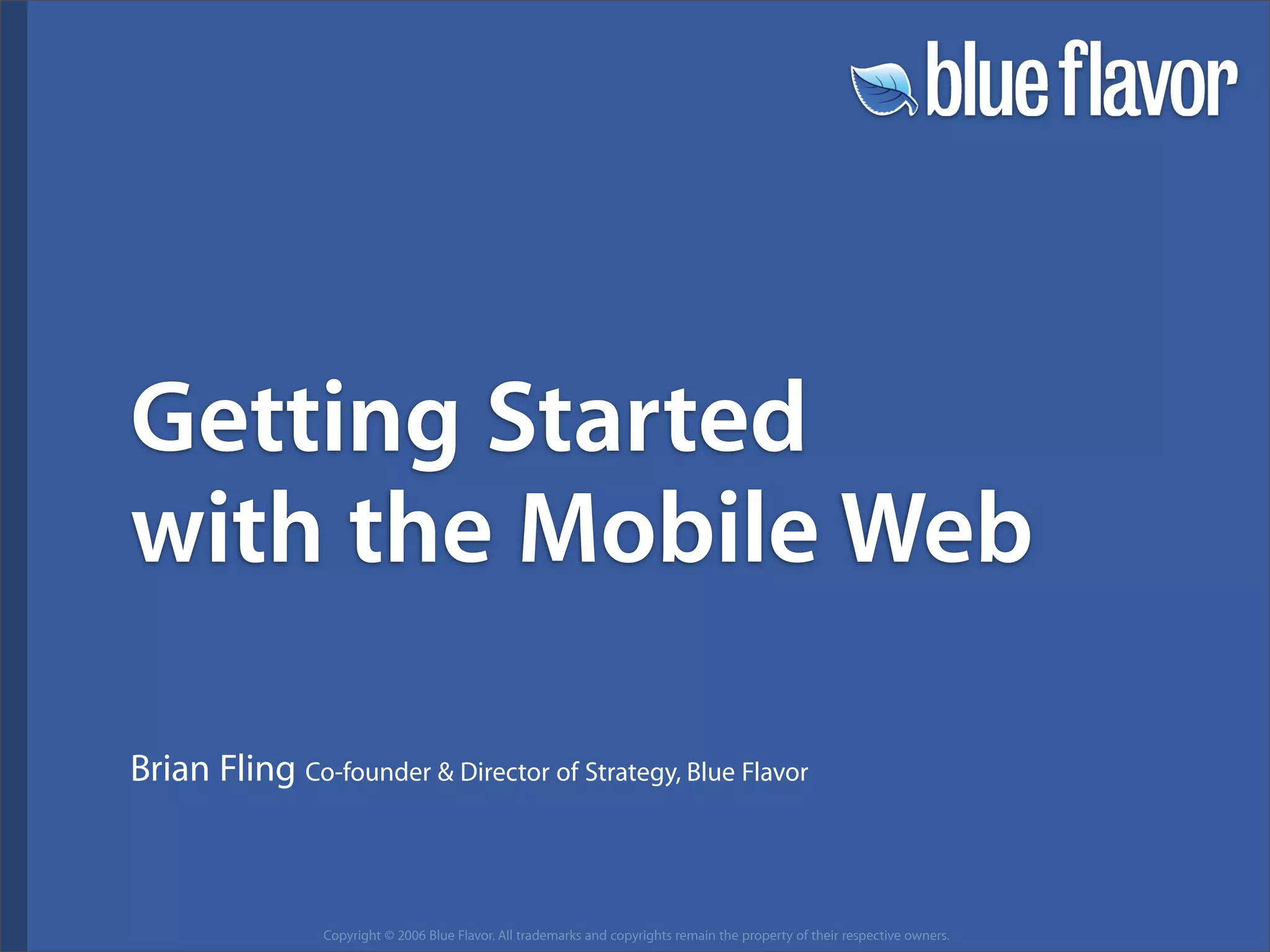 blue flavor

Getting Started with the Mobile Web

Brian Fling Co-founder & Director of Strategy, Blue Flavor

Copyright © 2006 Blue Flavor. All trademarks and copyrights remain the property of their respective owners.